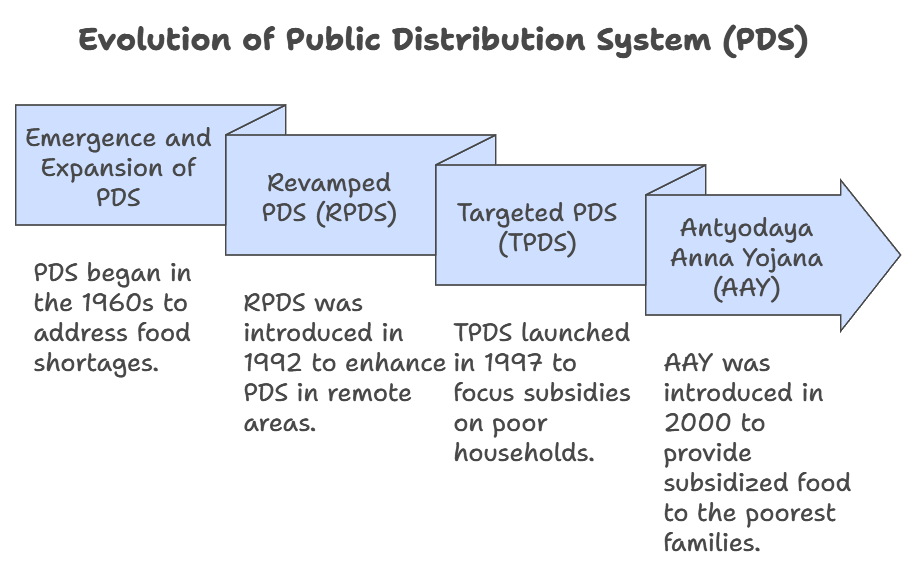 Evolution of Public Distribution System (PDS)

Emergence and Expansion of PDS

PDS began in the 1960s to address food shortages.

Revamped PDS (RPDS)

RPDS was introduced in 1992 to enhance PDS in remote areas.

Targeted PDS (TPDS)

TPDS launched in 1997 to focus subsidies on poor households.

Antyodaya Anna Yojana (AAY)

AAY was introduced in 2000 to provide subsidized food to the poorest families.